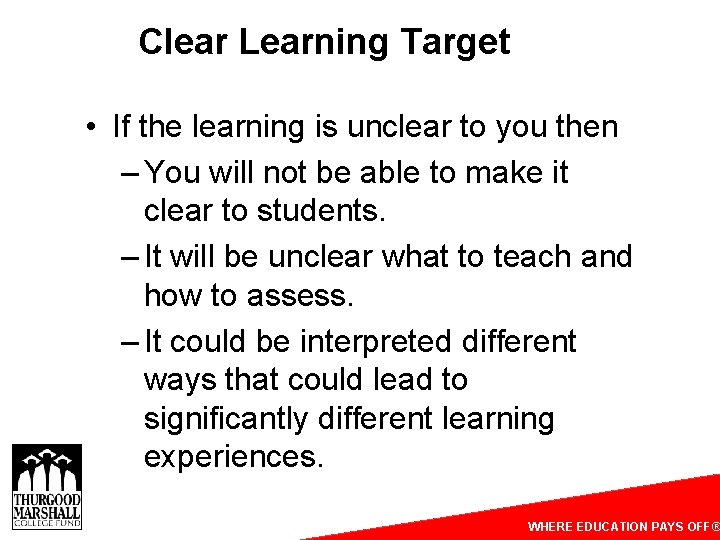 Clear Learning Target

• If the learning is unclear to you then

– You will not be able to make it clear to students.

– It will be unclear what to teach and how to assess.

– It could be interpreted different ways that could lead to significantly different learning experiences.

THURGOOD MARSHALL COLLEGE FUND

WHERE EDUCATION PAYS OFF®